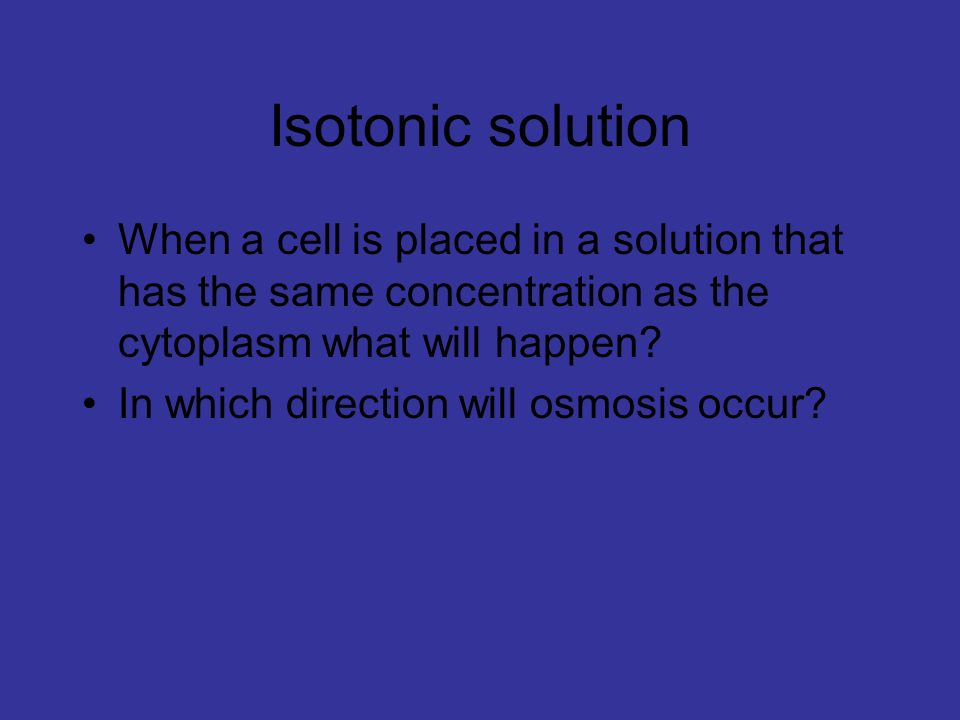 Isotonic solution

• When a cell is placed in a solution that has the same concentration as the cytoplasm what will happen?
• In which direction will osmosis occur?